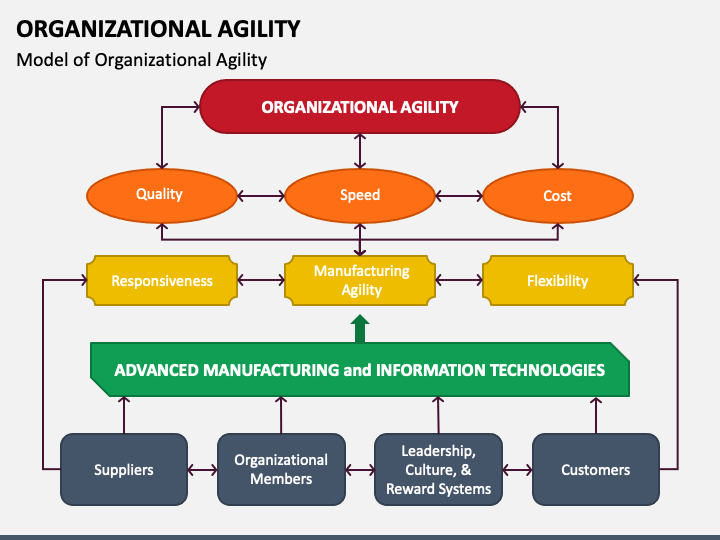 ORGANIZATIONAL AGILITY
Model of Organizational Agility

ORGANIZATIONAL AGILITY

Quality
Speed
Cost

Responsiveness
Manufacturing Agility
Flexibility

ADVANCED MANUFACTURING and INFORMATION TECHNOLOGIES

Suppliers
Organizational Members
Leadership, Culture, & Reward Systems
Customers